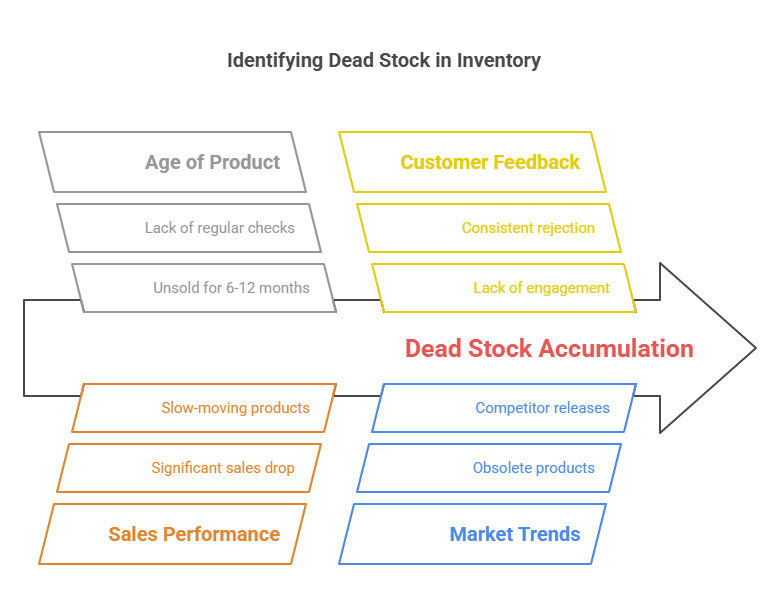 Identifying Dead Stock in Inventory

Age of Product

Lack of regular checks

Unsold for 6-12 months

Customer Feedback

Consistent rejection

Lack of engagement

Dead Stock Accumulation

Slow-moving products

Significant sales drop

Sales Performance

Competitor releases

Obsolete products

Market Trends